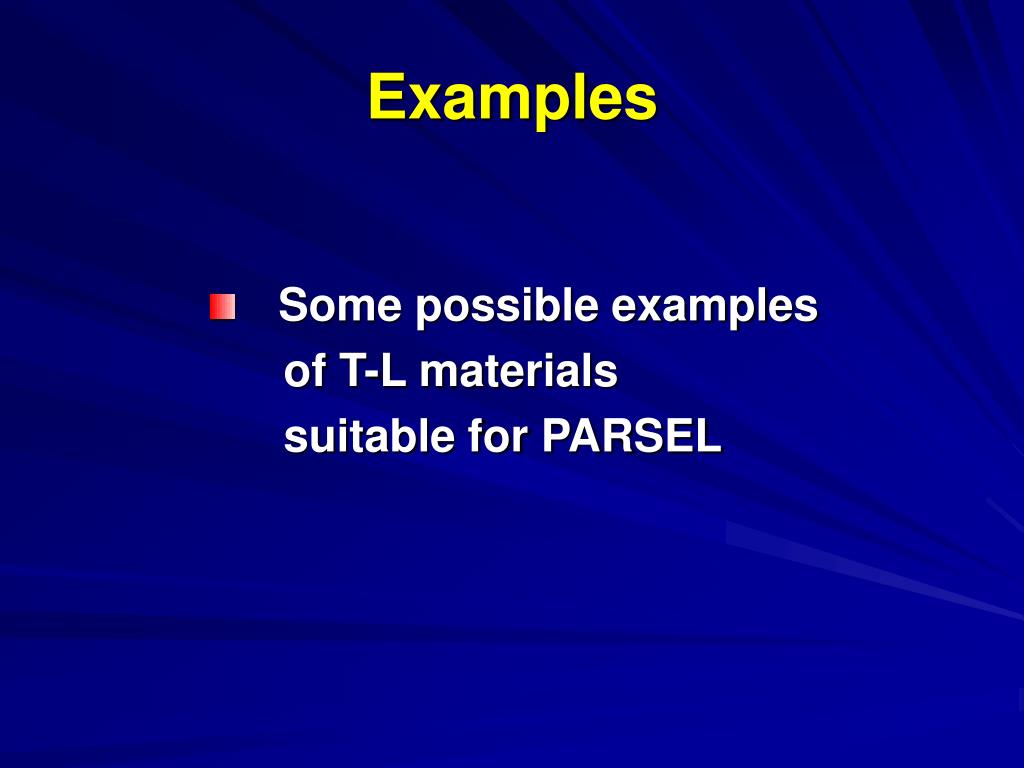 Examples

Some possible examples of T-L materials suitable for PARSEL